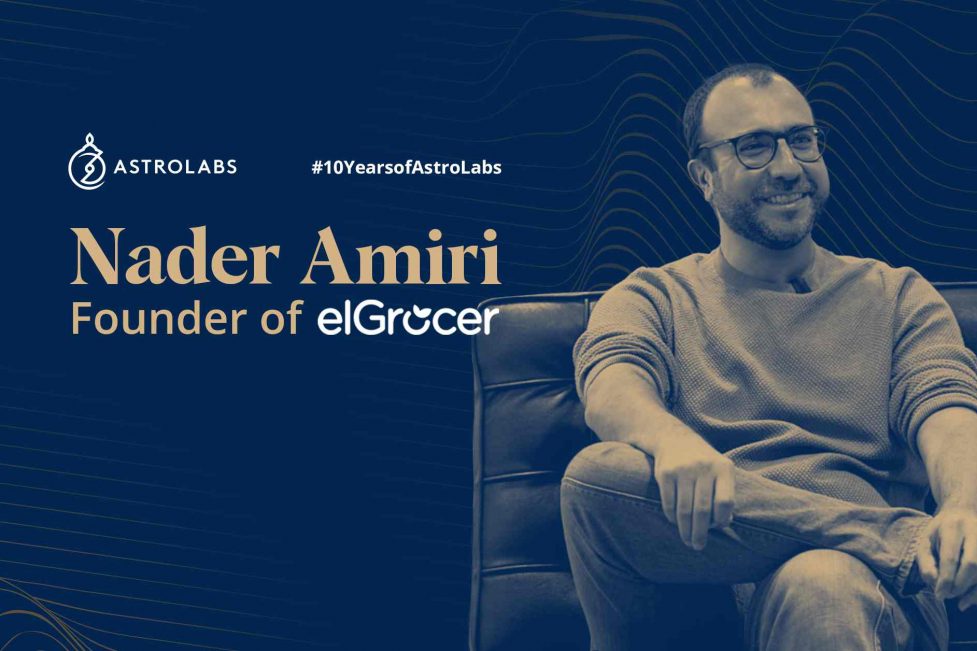 ASTROLABS

#10YearsofAstroLabs

Nader Amiri
Founder of elGrocer